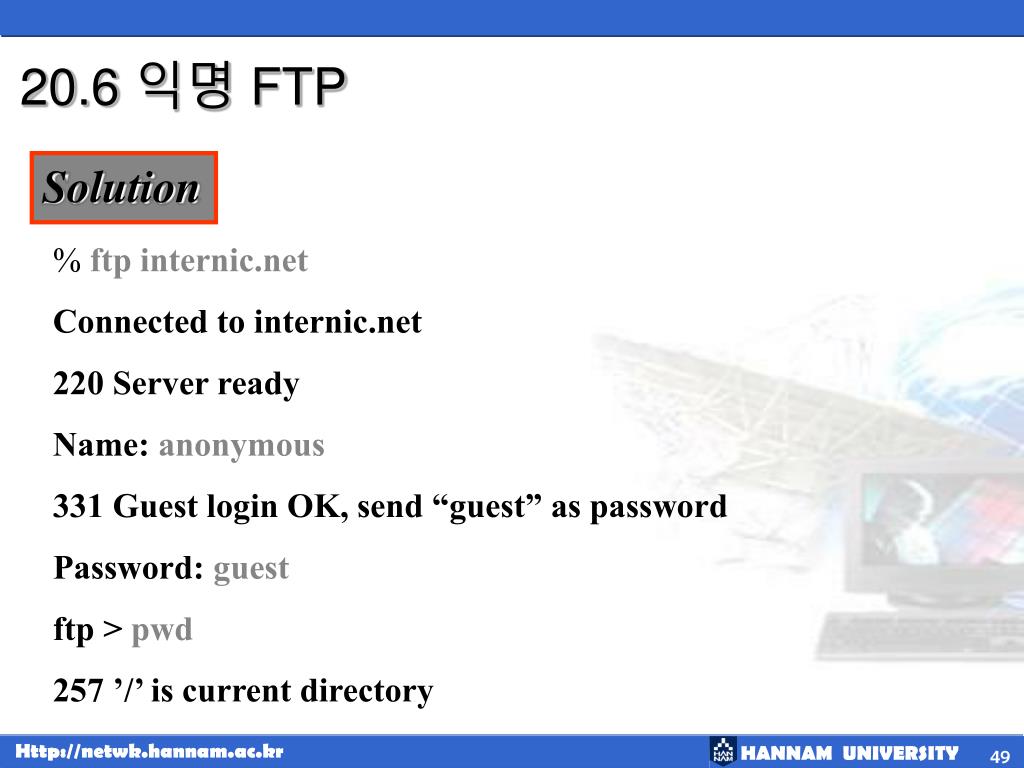 20.6 익명 FTP

Solution

% ftp internic.net

Connected to internic.net

220 Server ready

Name: anonymous

331 Guest login OK, send “guest” as password

Password: guest

ftp > pwd

257 ’/’ is current directory

Http://netwk.hannam.ac.kr

HANNAM UNIVERSITY

49